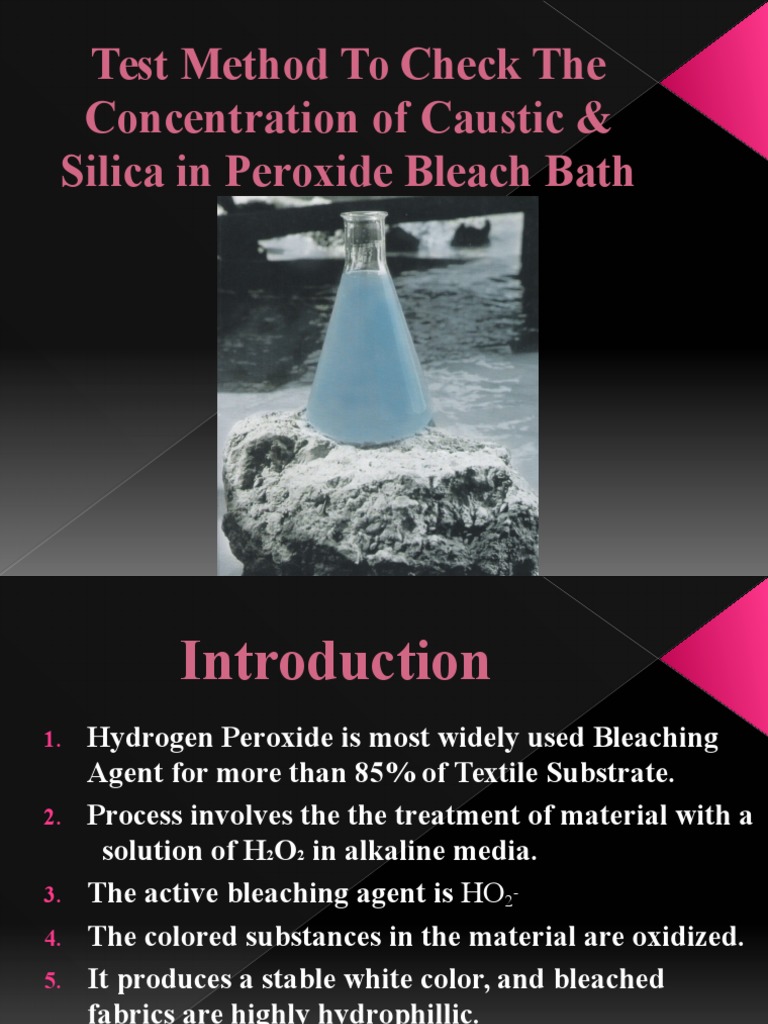 Test Method To Check The Concentration of Caustic & Silica in Peroxide Bleach Bath

Introduction

1. Hydrogen Peroxide is most widely used Bleaching Agent for more than 85% of Textile Substrate.
2. Process involves the the treatment of material with a solution of $H_2O_2$ in alkaline media.
3. The active bleaching agent is $HO_2^-$
4. The colored substances in the material are oxidized.
5. It produces a stable white color, and bleached fabrics are highly hydrophillic.